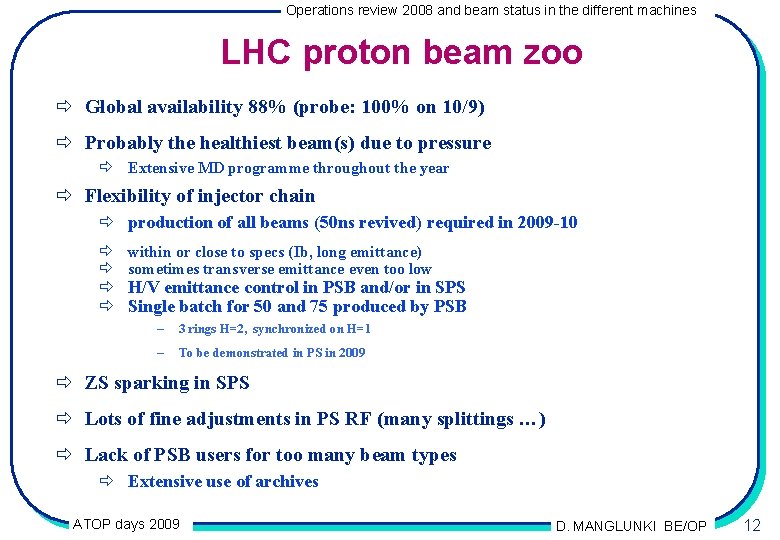 Operations review 2008 and beam status in the different machines

LHC proton beam zoo

⇨ Global availability 88% (probe: 100% on 10/9)

⇨ Probably the healthiest beam(s) due to pressure

⇨ Extensive MD programme throughout the year

⇨ Flexibility of injector chain

⇨ production of all beams (50ns revived) required in 2009-10

⇨ within or close to specs (Ib, long emittance)
⇨ sometimes transverse emittance even too low
⇨ H/V emittance control in PSB and/or in SPS
⇨ Single batch for 50 and 75 produced by PSB

– 3 rings H=2, synchronized on H=1

– To be demonstrated in PS in 2009

⇨ ZS sparking in SPS

⇨ Lots of fine adjustments in PS RF (many splittings …)

⇨ Lack of PSB users for too many beam types

⇨ Extensive use of archives

ATOP days 2009

D. MANGLUNKI BE/OP

12